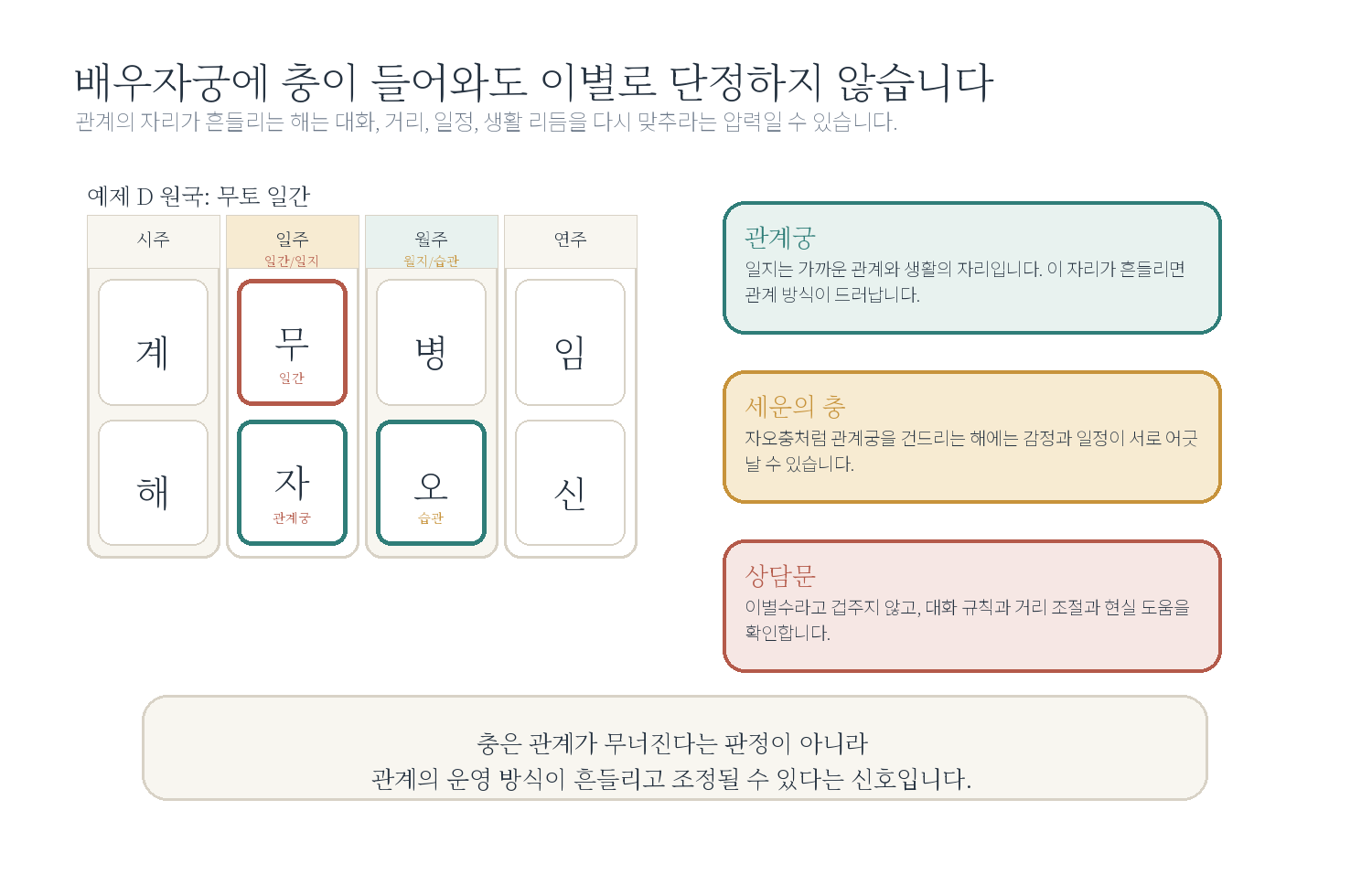 배우자궁에 충이 들어와도 이별로 단정하지 않습니다
관계의 자리가 흔들리는 해는 대화, 거리, 일정, 생활 리듬을 다시 맞추라는 압력일 수 있습니다.

예제 D 원국: 무토 일간

| 시주 | 일주 일간/일지 | 월주 월지/습관 | 연주 |
|---|---|---|---|
| 계 | 무 일간 | 병 | 임 |
| 해 | 자 관계궁 | 오 습관 | 신 |

관계궁
일지는 가까운 관계와 생활의 자리입니다. 이 자리가 흔들리면 관계 방식이 드러납니다.

세운의 충
자오충처럼 관계궁을 건드리는 해에는 감정과 일정이 서로 어긋날 수 있습니다.

상담문
이별수라고 겁주지 않고, 대화 규칙과 거리 조절과 현실 도움을 확인합니다.

충은 관계가 무너진다는 판정이 아니라
관계의 운영 방식이 흔들리고 조정될 수 있다는 신호입니다.